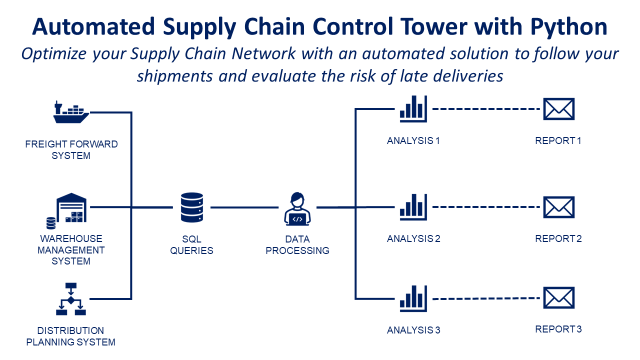 Automated Supply Chain Control Tower with Python

Optimize your Supply Chain Network with an automated solution to follow your shipments and evaluate the risk of late deliveries

FREIGHT FORWARD SYSTEM

WAREHOUSE MANAGEMENT SYSTEM

DISTRIBUTION PLANNING SYSTEM

SQL QUERIES

DATA PROCESSING

ANALYSIS 1

ANALYSIS 2

ANALYSIS 3

REPORT 1

REPORT 2

REPORT 3